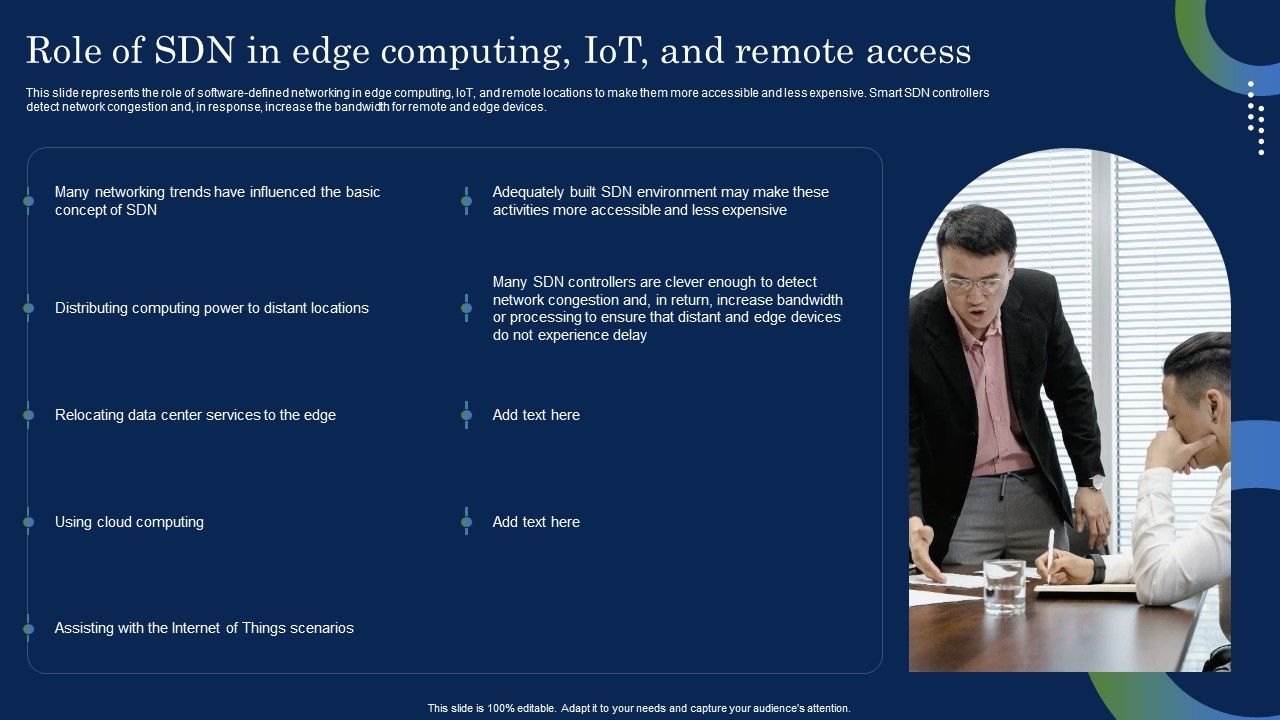 Role of SDN in edge computing, IoT, and remote access

This slide represents the role of software-defined networking in edge computing, IoT, and remote locations to make them more accessible and less expensive. Smart SDN controllers detect network congestion and, in response, increase the bandwidth for remote and edge devices.

Many networking trends have influenced the basic concept of SDN

Distributing computing power to distant locations

Relocating data center services to the edge

Using cloud computing

Assisting with the Internet of Things scenarios

Adequately built SDN environment may make these activities more accessible and less expensive

Many SDN controllers are clever enough to detect network congestion and, in return, increase bandwidth or processing to ensure that distant and edge devices do not experience delay

Add text here

Add text here

This slide is 100% editable. Adapt it to your needs and capture your audience's attention.